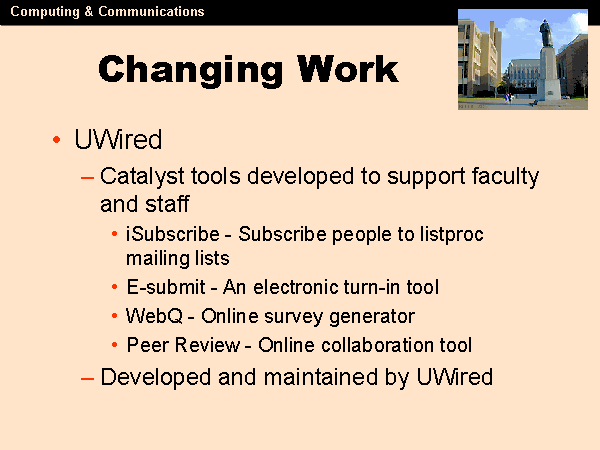 Computing & Communications

Changing Work

• UWired

– Catalyst tools developed to support faculty and staff

• iSubscribe - Subscribe people to listproc mailing lists

• E-submit - An electronic turn-in tool

• WebQ - Online survey generator

• Peer Review - Online collaboration tool

– Developed and maintained by UWired